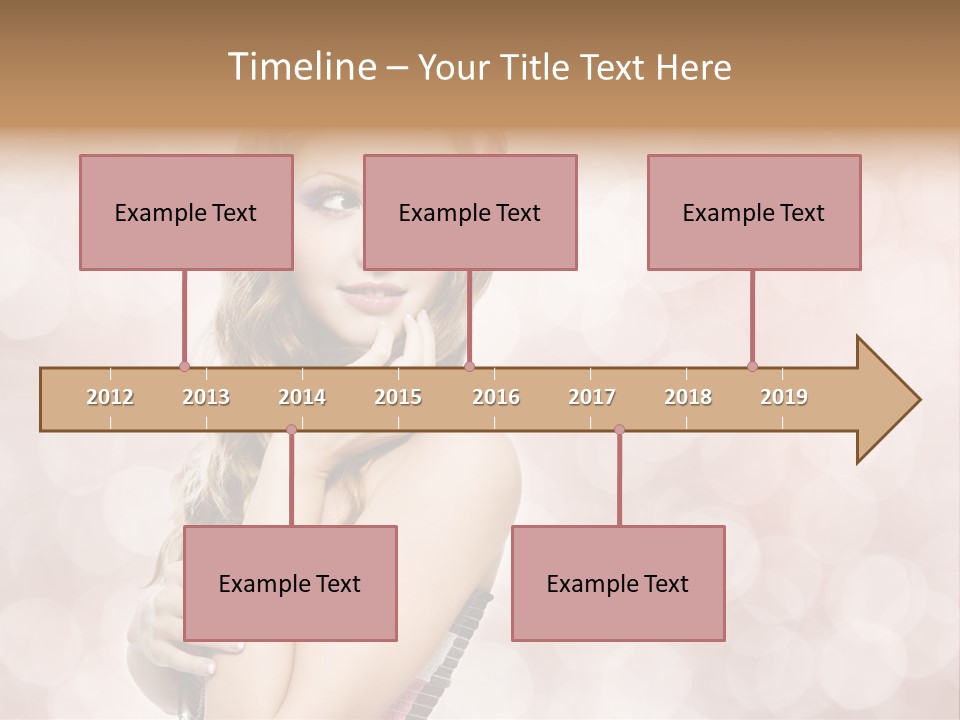 Timeline – Your Title Text Here

Example Text

Example Text

Example Text

2012 2013 2014 2015 2016 2017 2018 2019

Example Text

Example Text